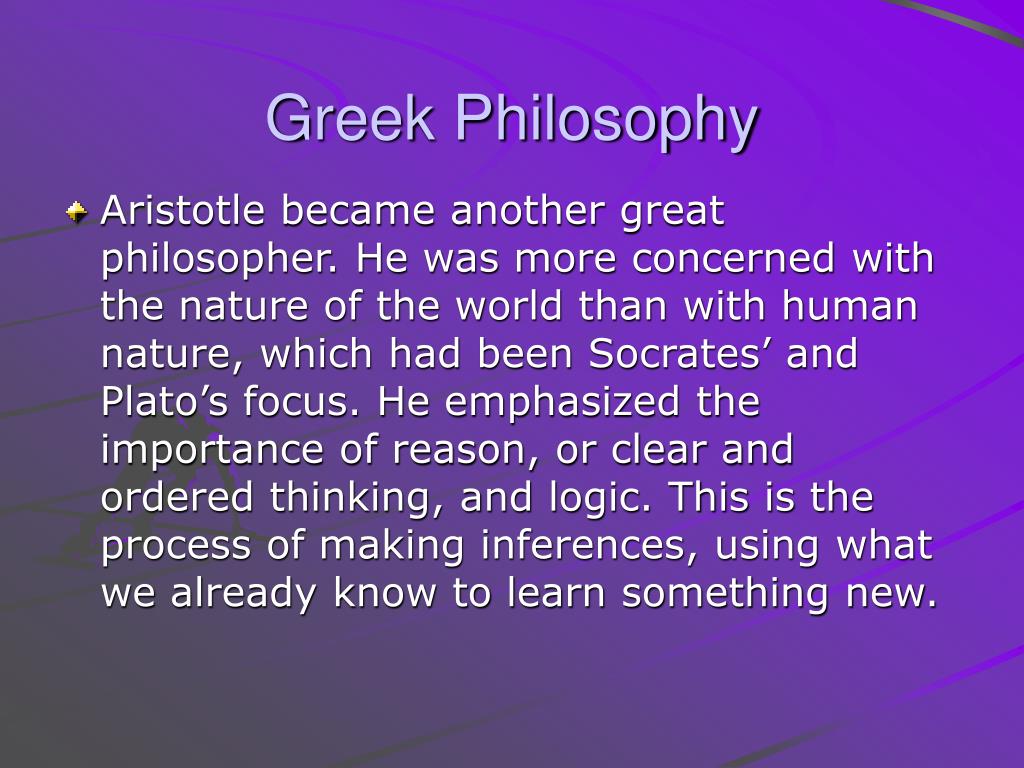 Greek Philosophy

Aristotle became another great philosopher. He was more concerned with the nature of the world than with human nature, which had been Socrates’ and Plato’s focus. He emphasized the importance of reason, or clear and ordered thinking, and logic. This is the process of making inferences, using what we already know to learn something new.